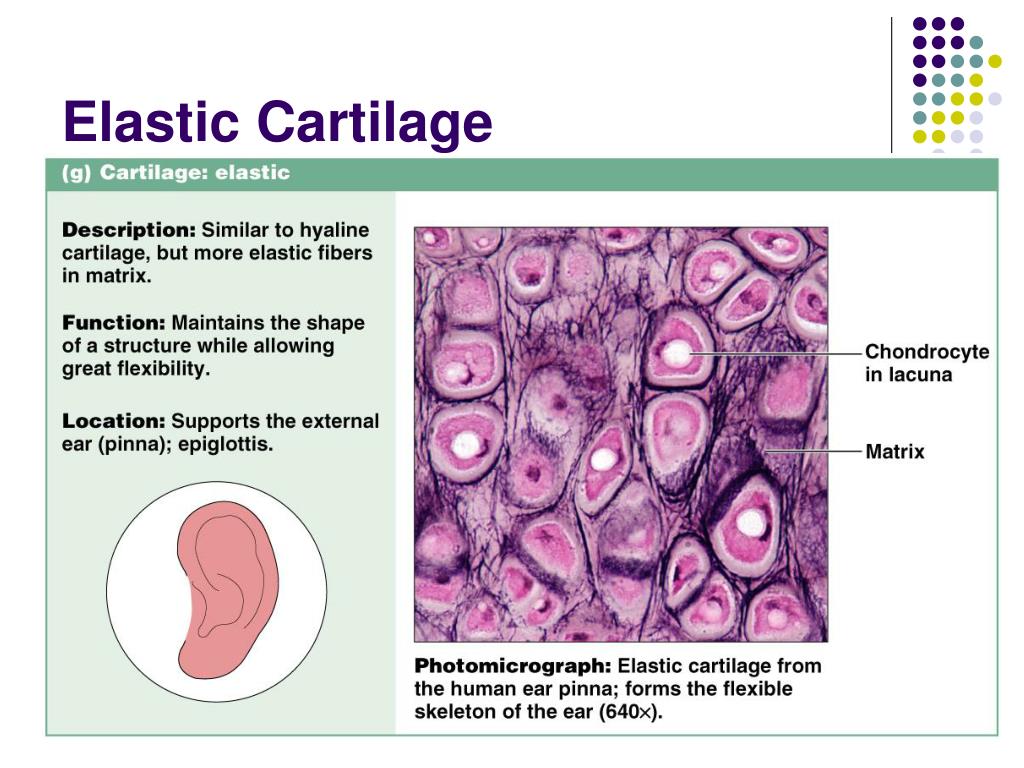 Elastic Cartilage

(g) Cartilage: elastic

Description: Similar to hyaline cartilage, but more elastic fibers in matrix.

Function: Maintains the shape of a structure while allowing great flexibility.

Location: Supports the external ear (pinna); epiglottis.

Chondrocyte in lacuna

Matrix

Photomicrograph: Elastic cartilage from the human ear pinna; forms the flexible skeleton of the ear (640×).